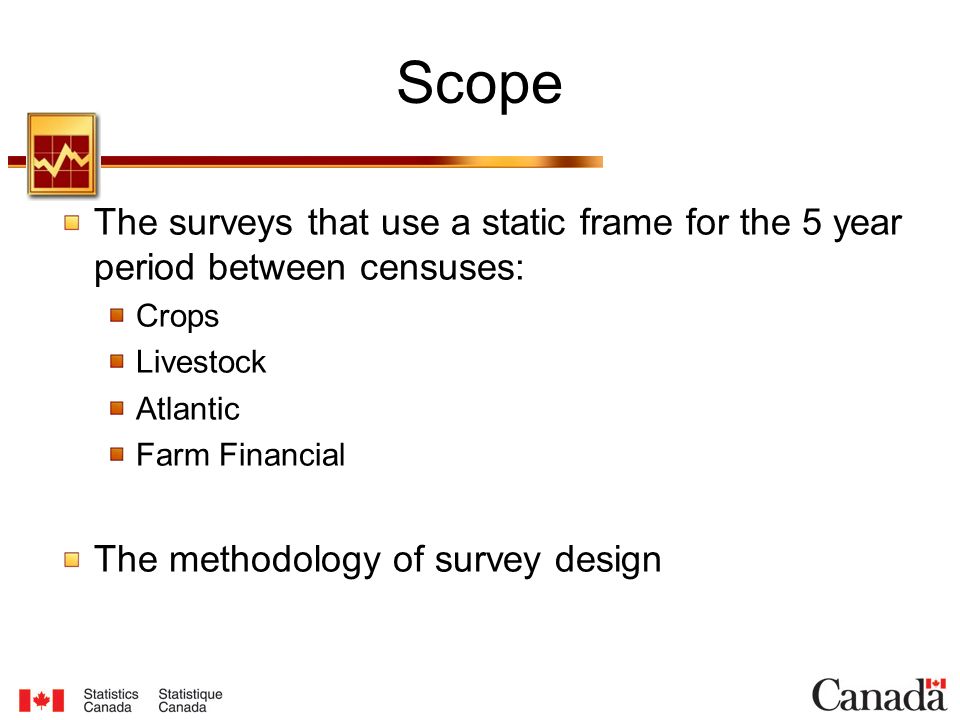 Scope

The surveys that use a static frame for the 5 year period between censuses:

Crops

Livestock

Atlantic

Farm Financial

The methodology of survey design

Statistics Canada Statistique Canada

Canada